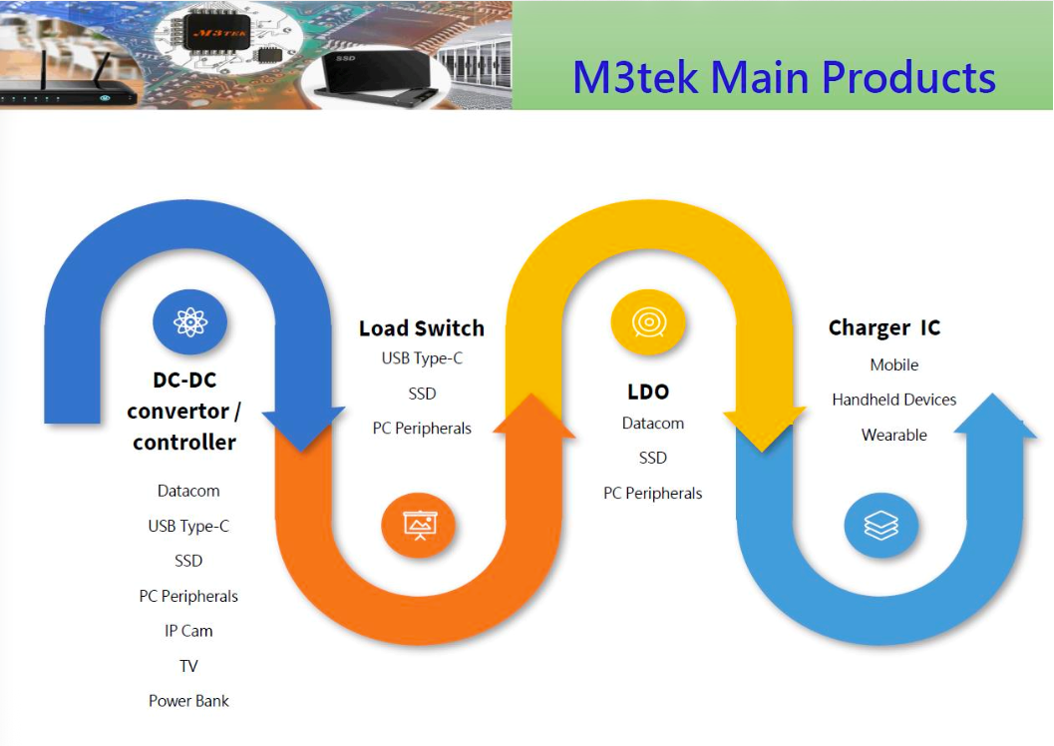 M3TEK

SSD

M3tek Main Products

DC-DC convertor / controller

Datacom

USB Type-C

SSD

PC Peripherals

IP Cam

TV

Power Bank

Load Switch

USB Type-C

SSD

PC Peripherals

LDO

Datacom

SSD

PC Peripherals

Charger IC

Mobile

Handheld Devices

Wearable